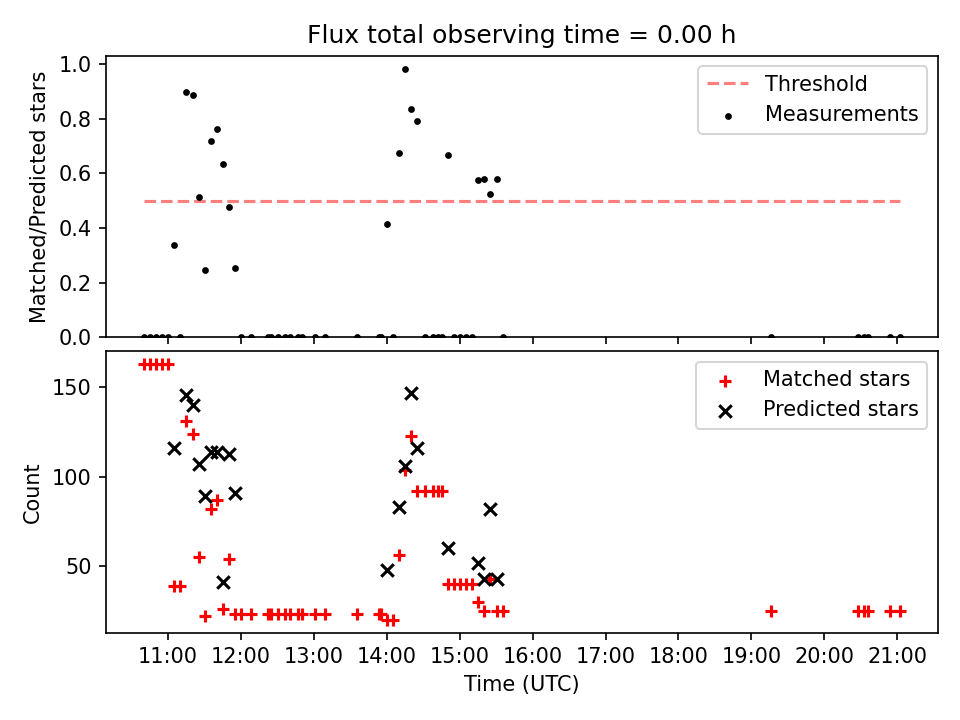 Flux total observing time = 0.00 h

Matched/Predicted stars

1.0
0.8
0.6
0.4
0.2
0.0

Threshold
Measurements

Count

150
100
50

Matched stars
Predicted stars

11:00 12:00 13:00 14:00 15:00 16:00 17:00 18:00 19:00 20:00 21:00

Time (UTC)